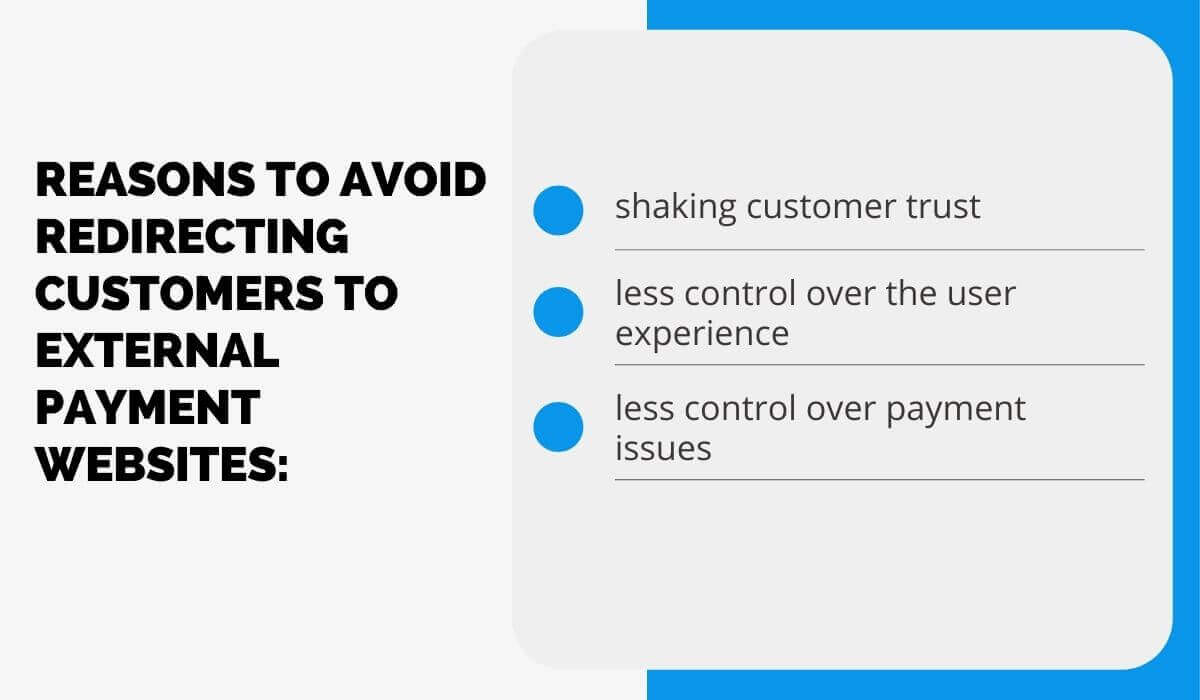 REASONS TO AVOID REDIRECTING CUSTOMERS TO EXTERNAL PAYMENT WEBSITES:

shaking customer trust

less control over the user experience

less control over payment issues